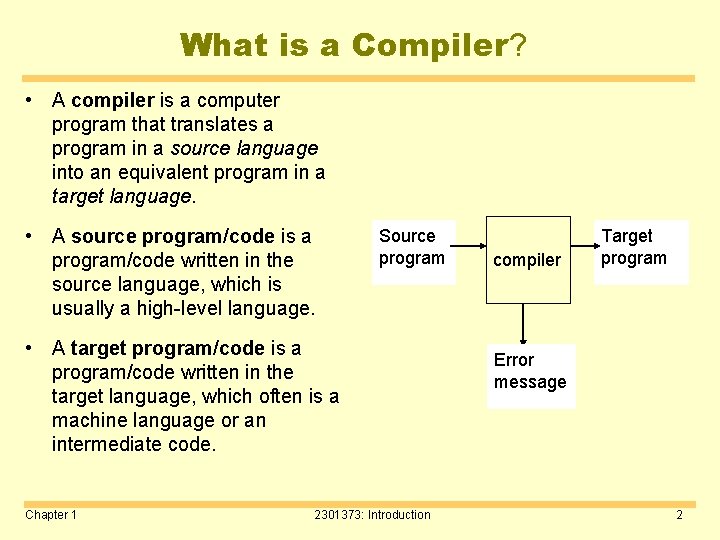 What is a Compiler?

• A compiler is a computer program that translates a program in a source language into an equivalent program in a target language.

• A source program/code is a program/code written in the source language, which is usually a high-level language.

• A target program/code is a program/code written in the target language, which often is a machine language or an intermediate code.

Source program

compiler

Target program

Error message

Chapter 1

2301373: Introduction

2